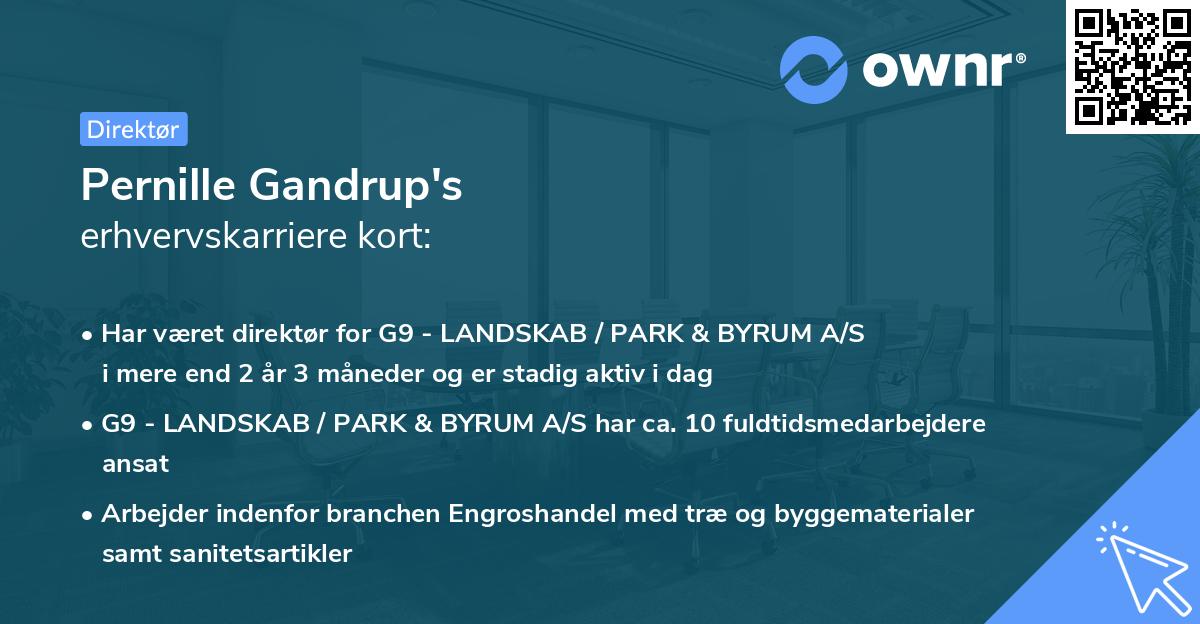 ownr®

Direktør

Pernille Gandrup's
erhvervskarriere kort:

• Har været direktør for G9 - LANDSKAB / PARK & BYRUM A/S i mere end 2 år 3 måneder og er stadig aktiv i dag

• G9 - LANDSKAB / PARK & BYRUM A/S har ca. 10 fuldtidsmedarbejdere ansat

• Arbejder indenfor branchen Engroshandel med træ og byggematerialer samt sanitetsartikler